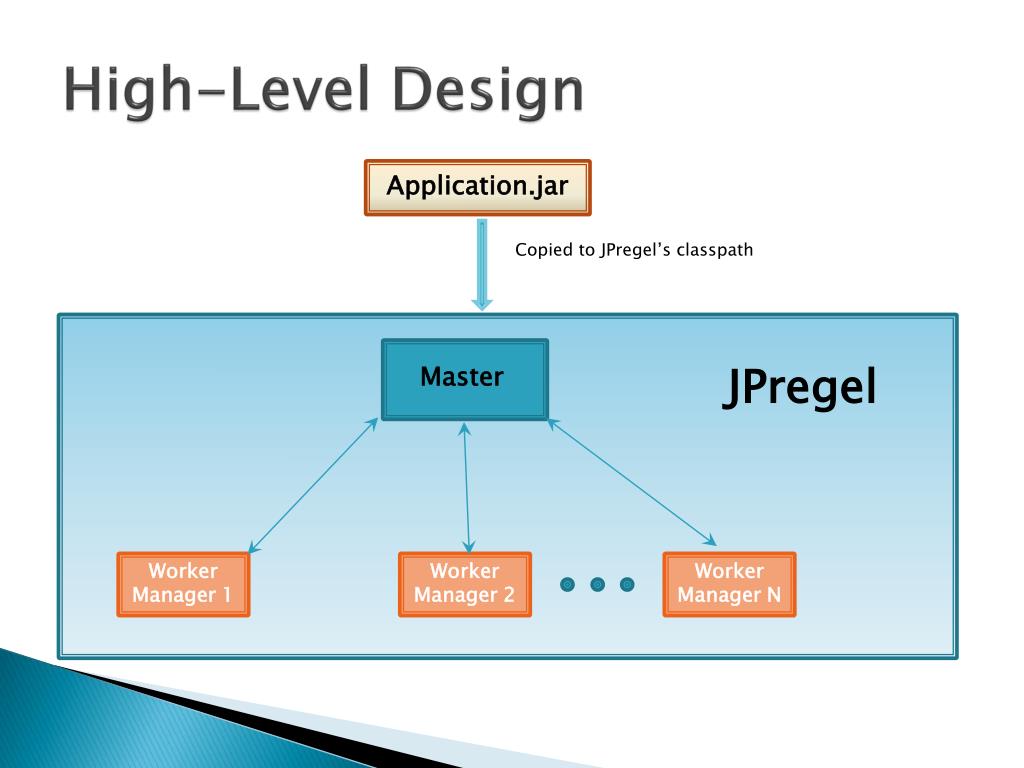 High-Level Design

Application.jar

Copied to JPregel's classpath

Master

JPregel

Worker Manager 1

Worker Manager 2

Worker Manager N